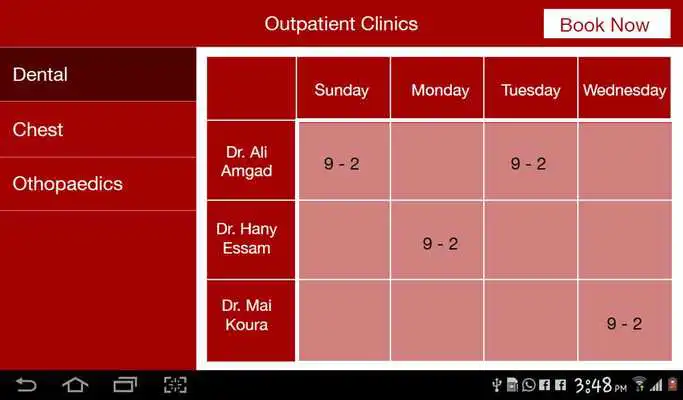 Outpatient Clinics

Book Now

Dental

Chest

Othopaedics

| | Sunday | Monday | Tuesday | Wednesday |
|---|---|---|---|---|
| Dr. Ali Amgad | 9 - 2 | | 9 - 2 | |
| Dr. Hany Essam | | 9 - 2 | | |
| Dr. Mai Koura | | | | 9 - 2 |

3:48 PM